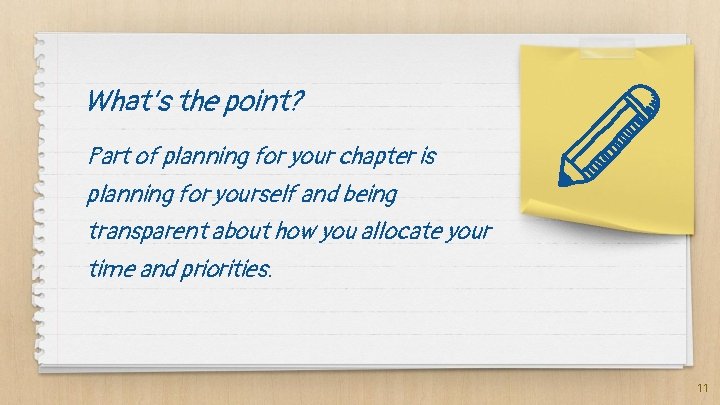 What's the point?

Part of planning for your chapter is planning for yourself and being transparent about how you allocate your time and priorities.

11